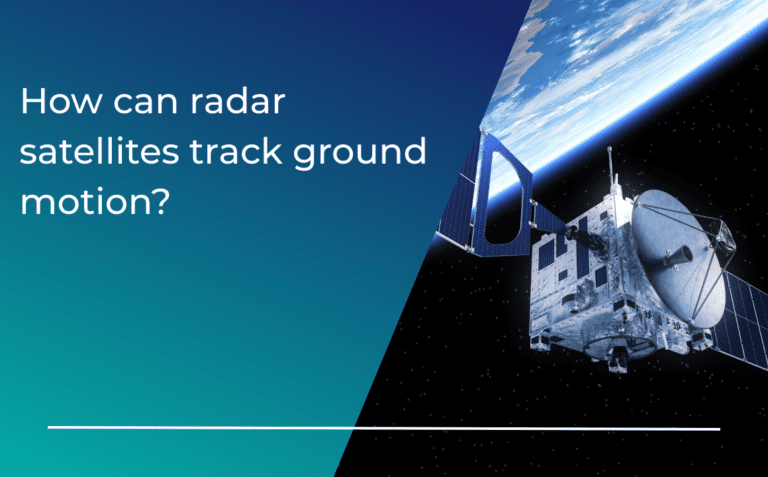 How can radar satellites track ground motion?